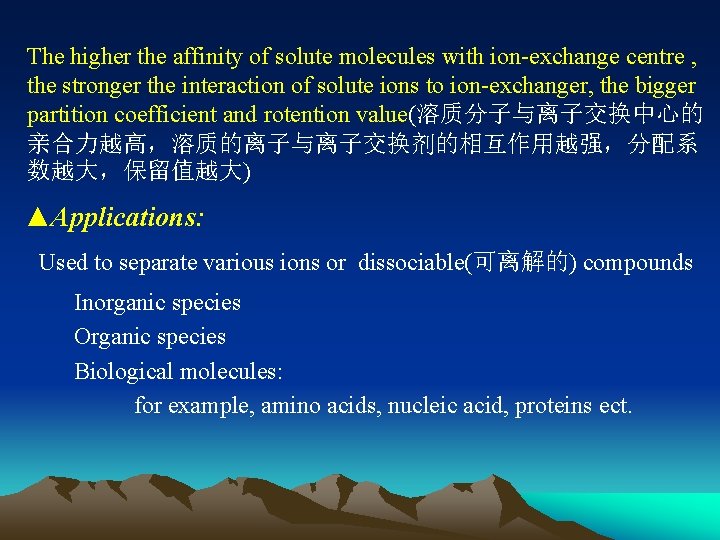 The higher the affinity of solute molecules with ion-exchange centre , the stronger the interaction of solute ions to ion-exchanger, the bigger partition coefficient and rotention value(溶质分子与离子交换中心的亲合力越高，溶质的离子与离子交换剂的相互作用越强，分配系数越大，保留值越大)

▲Applications:

Used to separate various ions or dissociable(可离解的) compounds

Inorganic species

Organic species

Biological molecules:

for example, amino acids, nucleic acid, proteins ect.